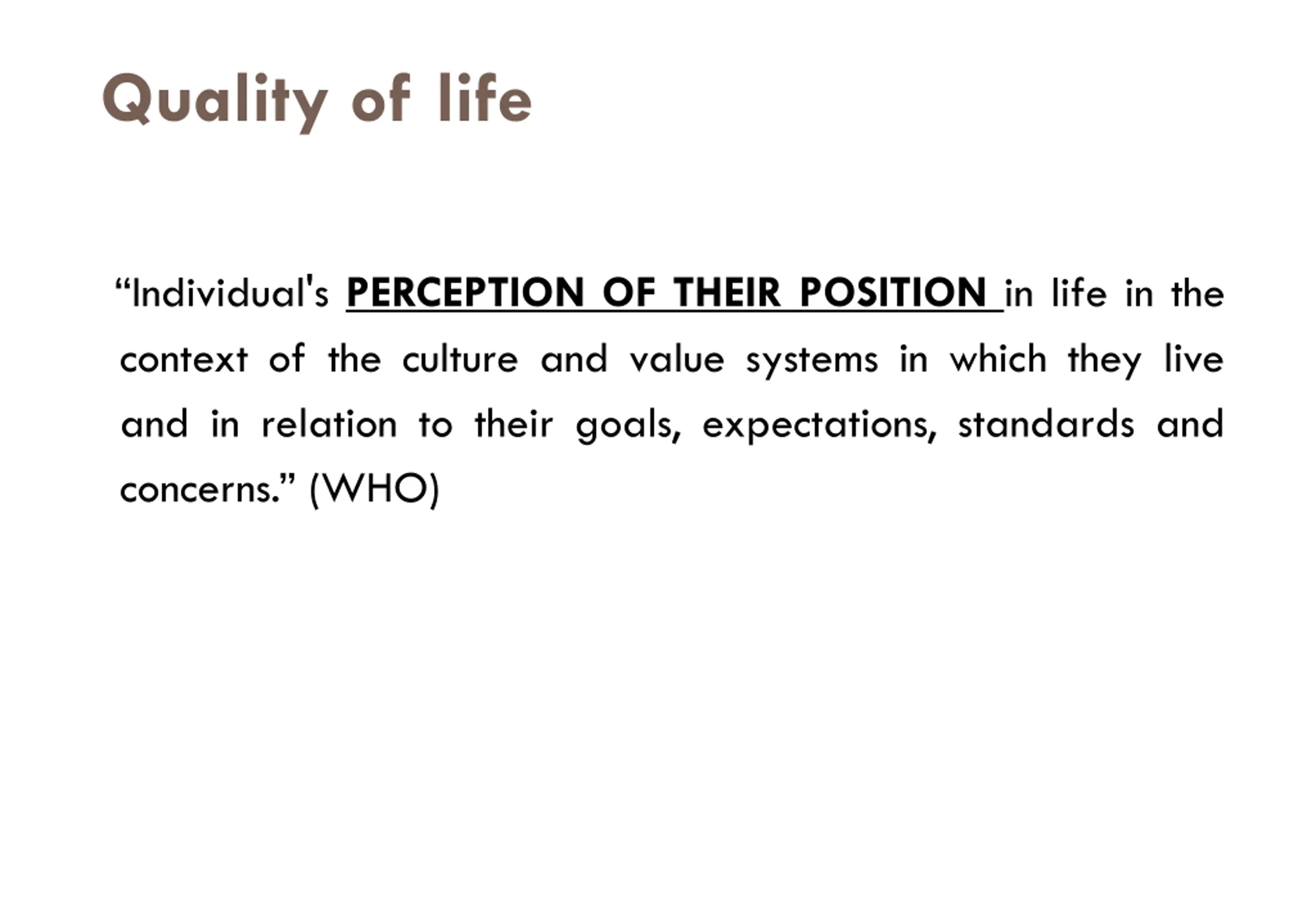 Quality of life

“Individual's PERCEPTION OF THEIR POSITION in life in the context of the culture and value systems in which they live and in relation to their goals, expectations, standards and concerns.” (WHO)